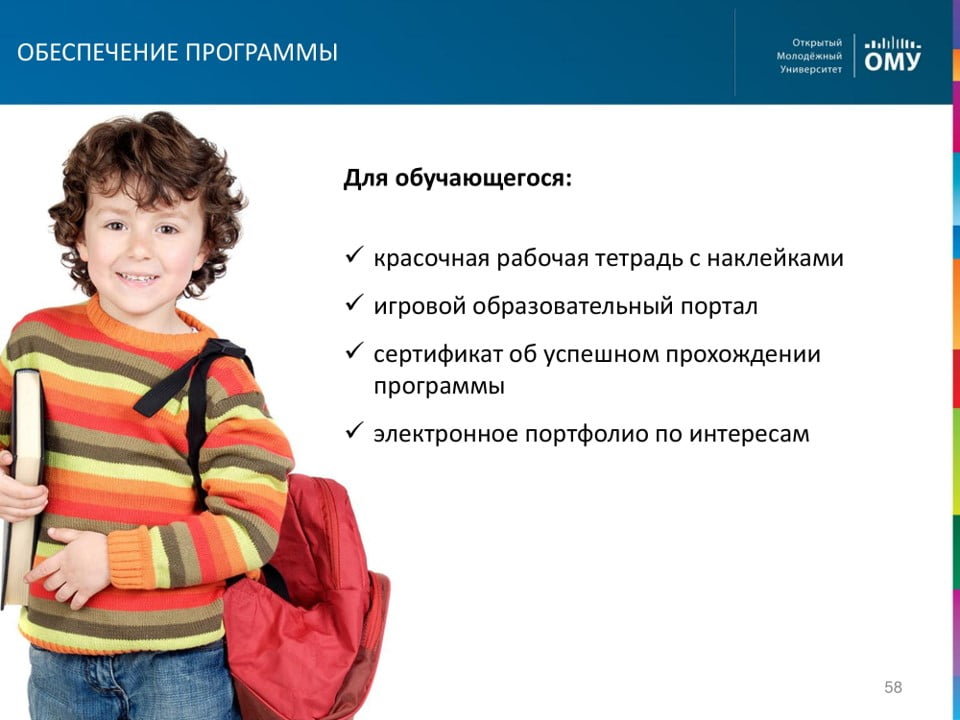 ОБЕСПЕЧЕНИЕ ПРОГРАММЫ

Открытый Молодёжный Университет ОМУ

Для обучающегося:

✓ красочная рабочая тетрадь с наклейками

✓ игровой образовательный портал

✓ сертификат об успешном прохождении программы

✓ электронное портфолио по интересам

58